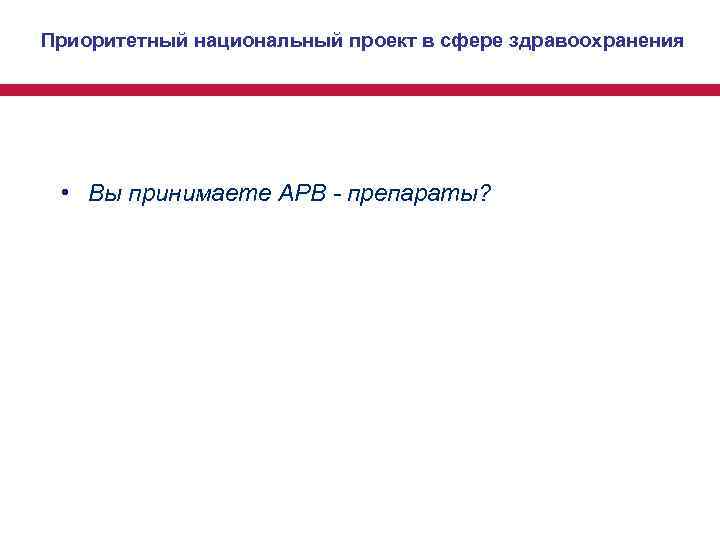 Приоритетный национальный проект в сфере здравоохранения

• Вы принимаете АРВ - препараты?